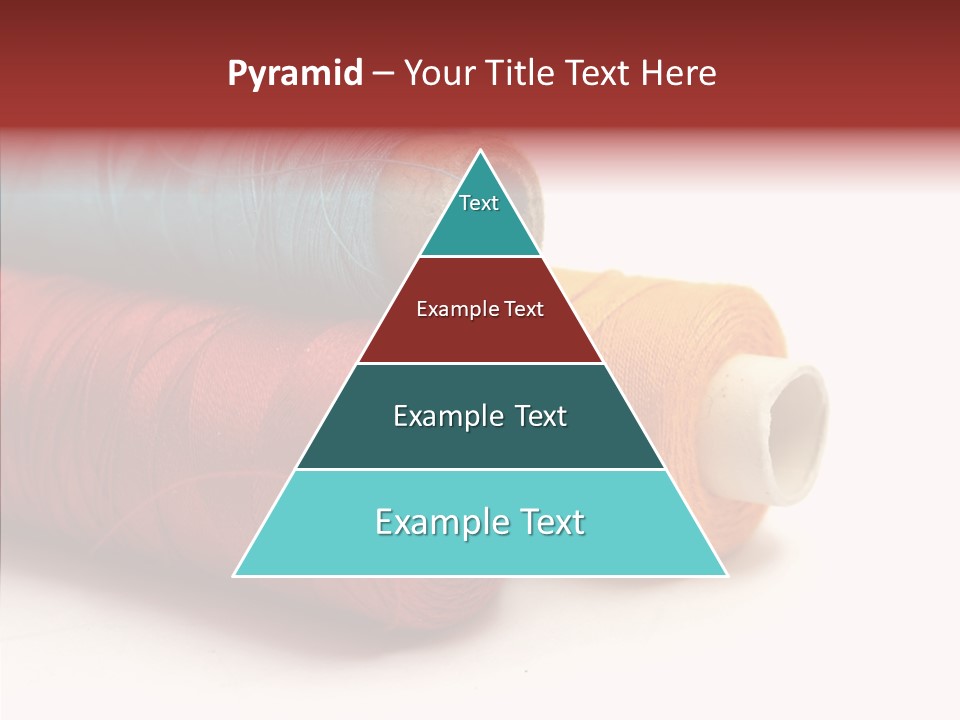 Pyramid – Your Title Text Here

Text

Example Text

Example Text

Example Text